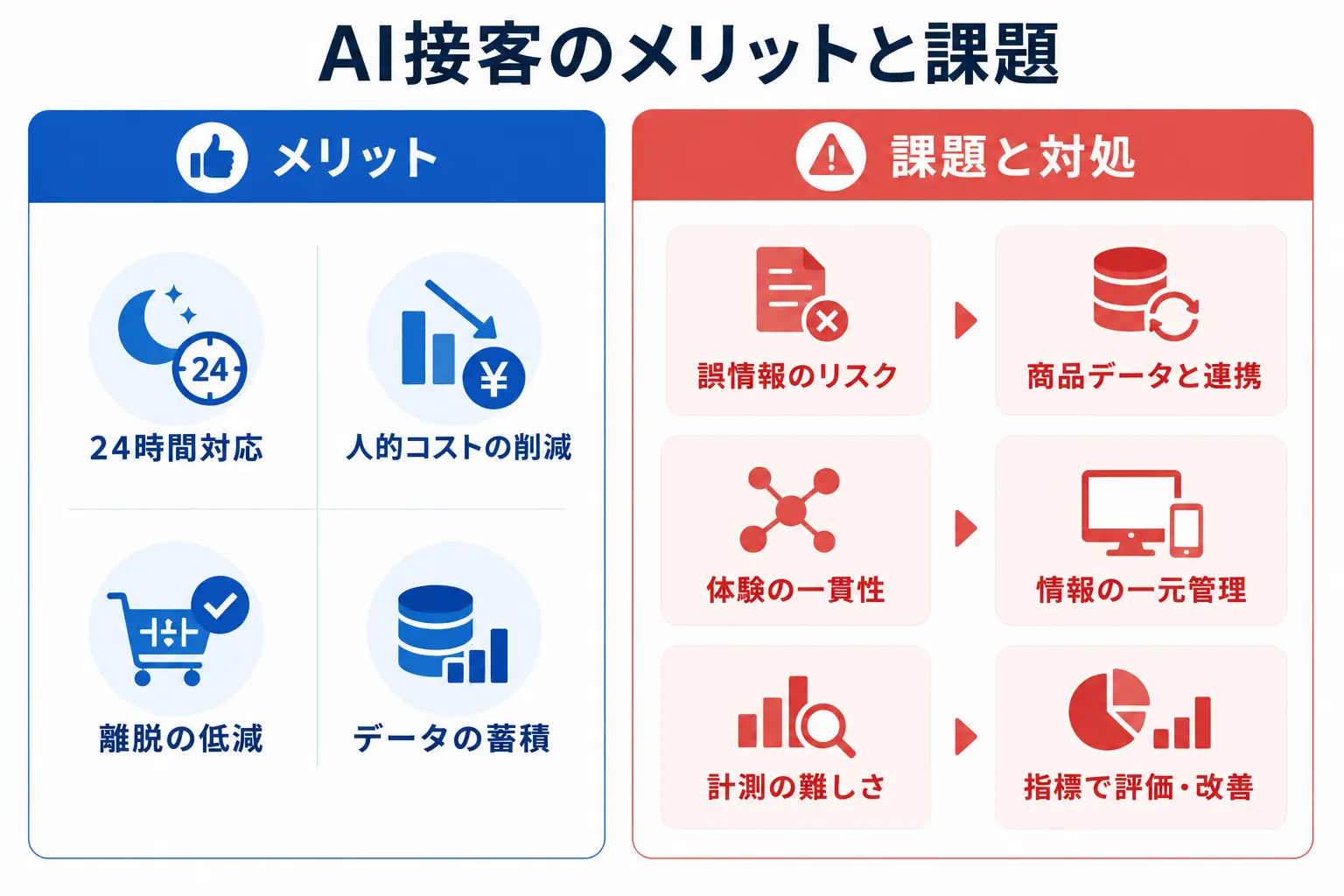 AI接客のメリットと課題

メリット

24

24時間対応

¥

人的コストの削減

離脱の低減

データの蓄積

課題と対処

誤情報のリスク

商品データと連携

体験の一貫性

情報の一元管理

計測の難しさ

指標で評価・改善